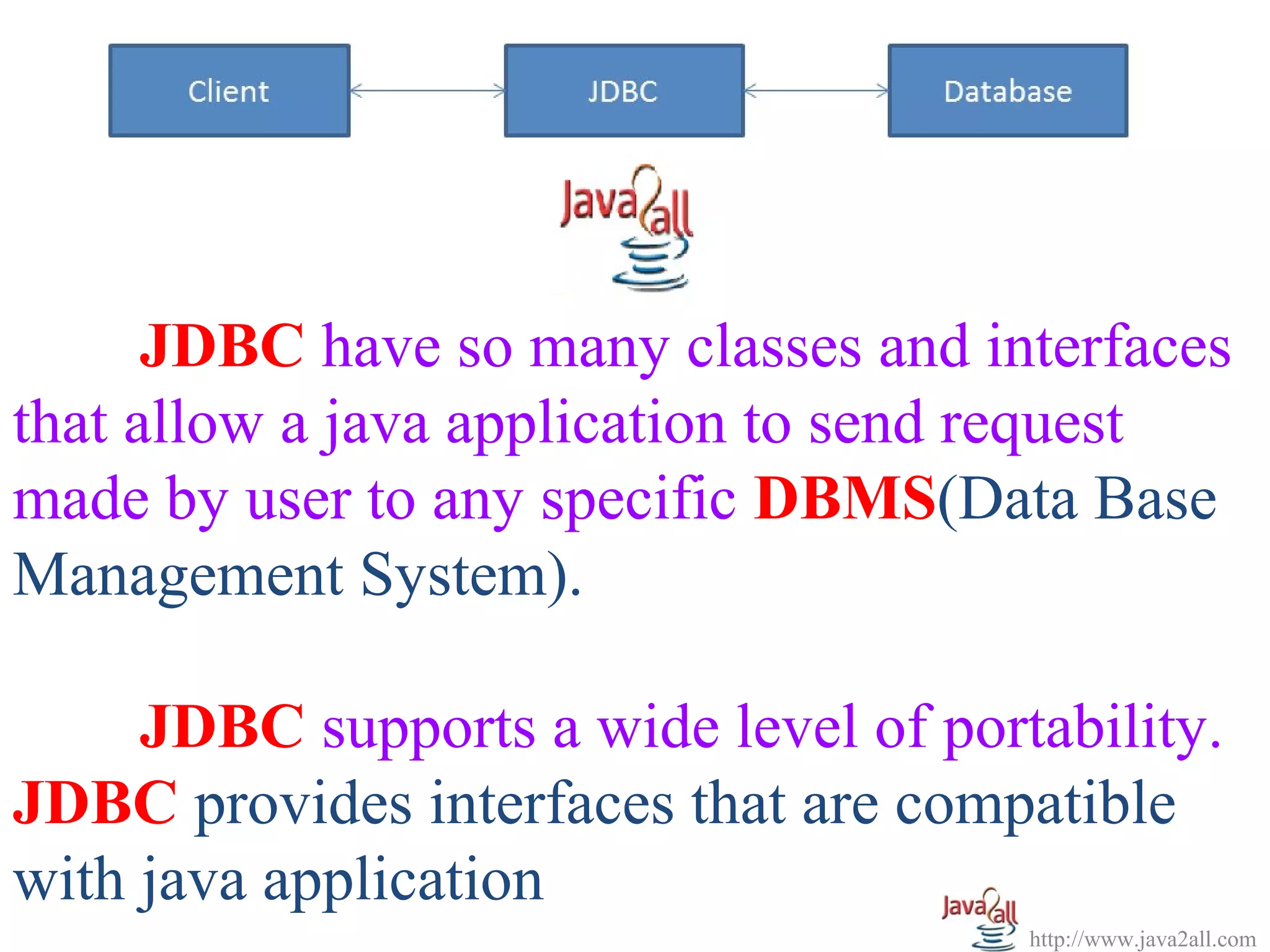 Client

JDBC

Database

Java2all

JDBC have so many classes and interfaces that allow a java application to send request made by user to any specific DBMS(Data Base Management System).

JDBC supports a wide level of portability. JDBC provides interfaces that are compatible with java application

Java2all

http://www.java2all.com